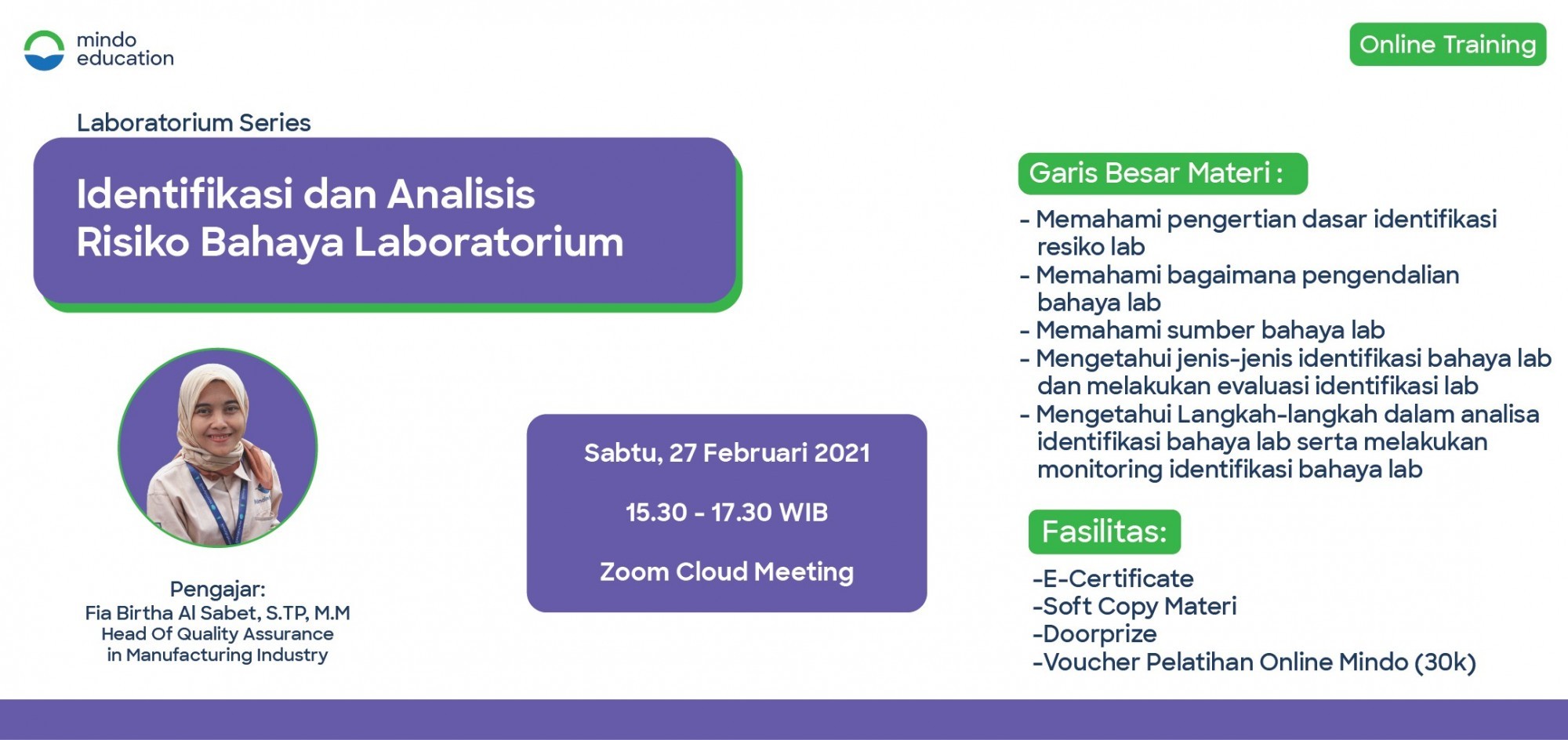 mindo education

Online Training

Laboratorium Series

Identifikasi dan Analisis Risiko Bahaya Laboratorium

Pengajar:
Fia Birtha Al Sabet, S.TP, M.M
Head Of Quality Assurance in Manufacturing Industry

Sabtu, 27 Februari 2021

15.30 - 17.30 WIB

Zoom Cloud Meeting

Garis Besar Materi :

- Memahami pengertian dasar identifikasi resiko lab
- Memahami bagaimana pengendalian bahaya lab
- Memahami sumber bahaya lab
- Mengetahui jenis-jenis identifikasi bahaya lab dan melakukan evaluasi identifikasi lab
- Mengetahui Langkah-langkah dalam analisa identifikasi bahaya lab serta melakukan monitoring identifikasi bahaya lab

Fasilitas:

-E-Certificate
-Soft Copy Materi
-Doorprize
-Voucher Pelatihan Online Mindo (30k)